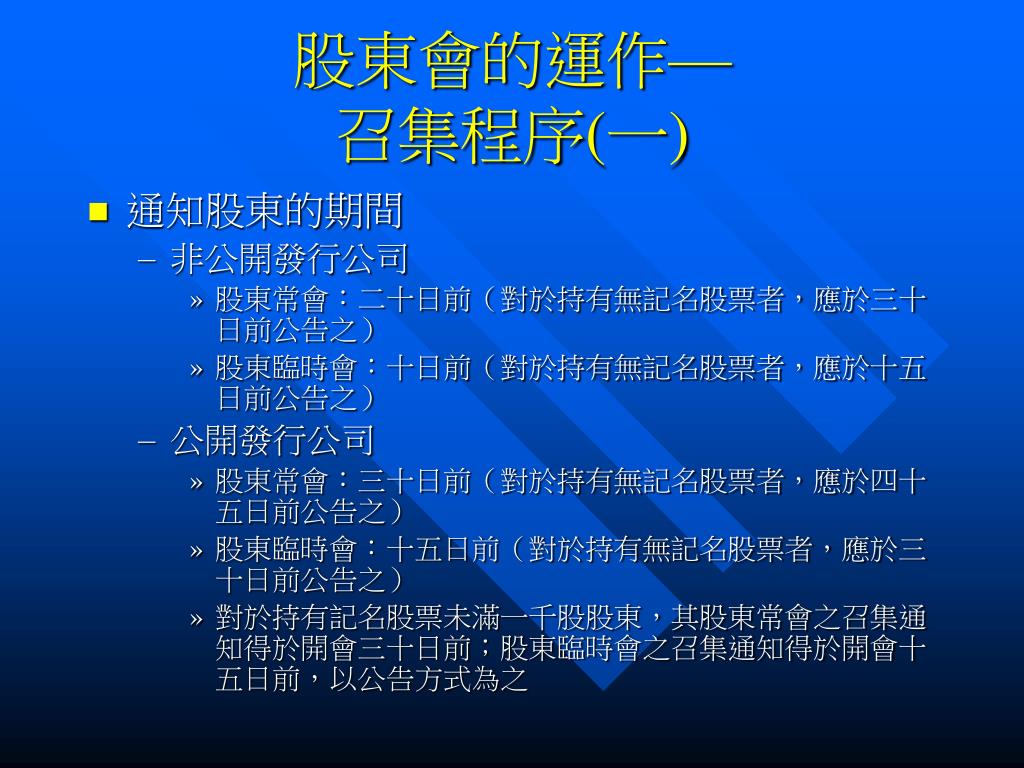 股東會的運作—
召集程序(一)

■ 通知股東的期間
– 非公開發行公司
» 股東常會：二十日前（對於持有無記名股票者，應於三十日前公告之）
» 股東臨時會：十日前（對於持有無記名股票者，應於十五日前公告之）
– 公開發行公司
» 股東常會：三十日前（對於持有無記名股票者，應於四十五日前公告之）
» 股東臨時會：十五日前（對於持有無記名股票者，應於三十日前公告之）
» 對於持有記名股票未滿一千股股東，其股東常會之召集通知得於開會三十日前；股東臨時會之召集通知得於開會十五日前，以公告方式為之